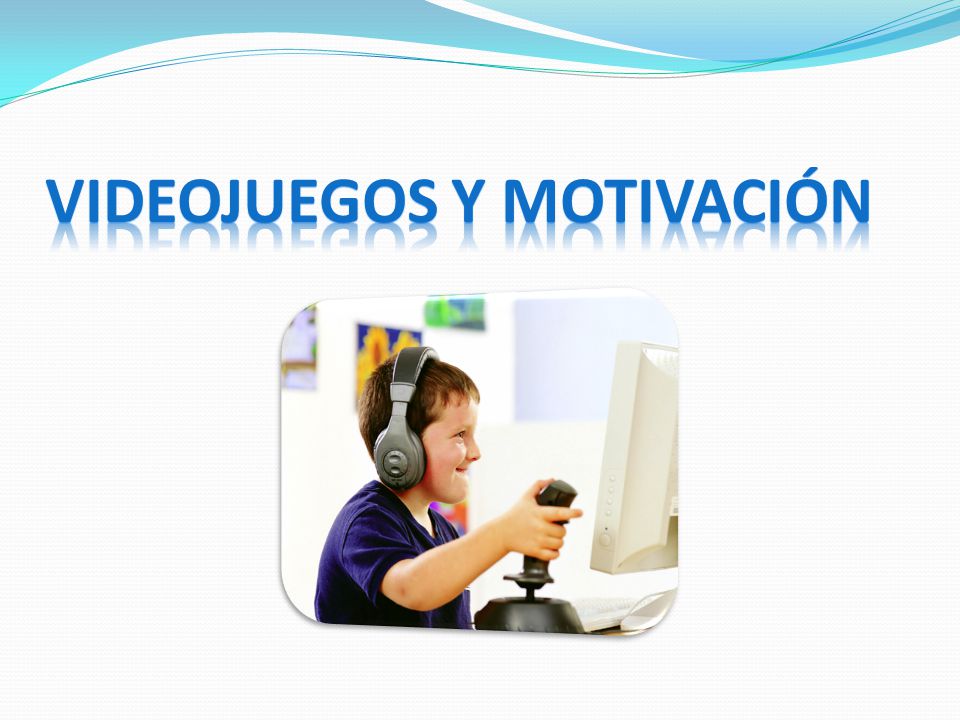 VIDEOJUEGOS Y MOTIVACIÓN